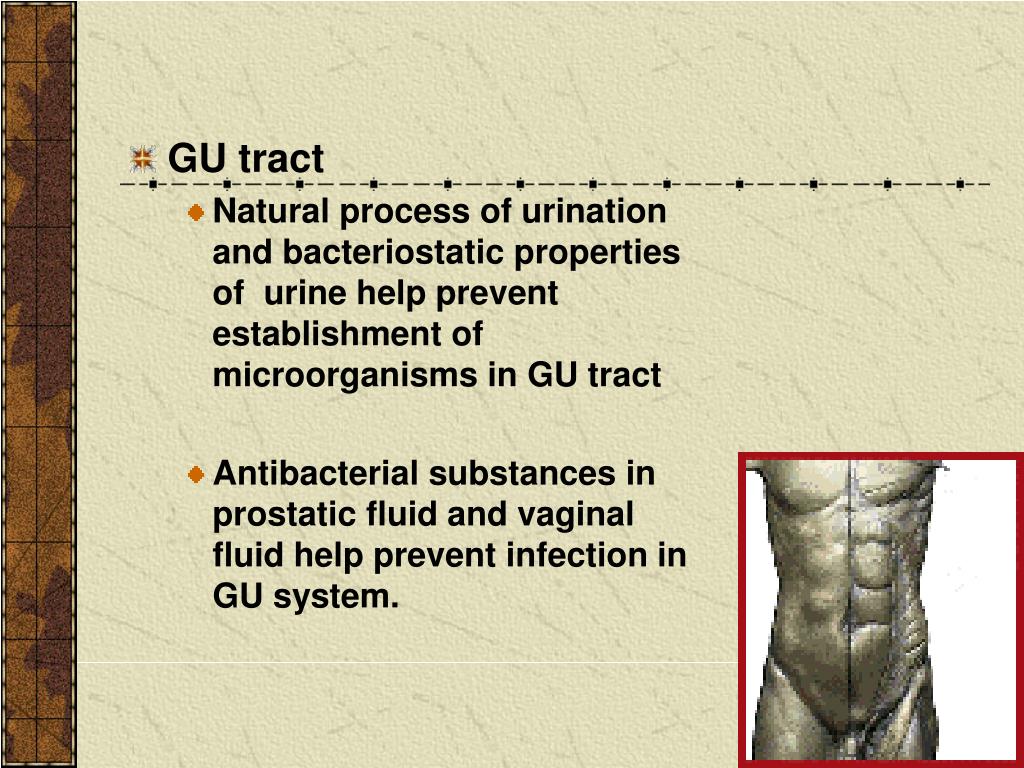 GU tract

Natural process of urination and bacteriostatic properties of urine help prevent establishment of microorganisms in GU tract

Antibacterial substances in prostatic fluid and vaginal fluid help prevent infection in GU system.